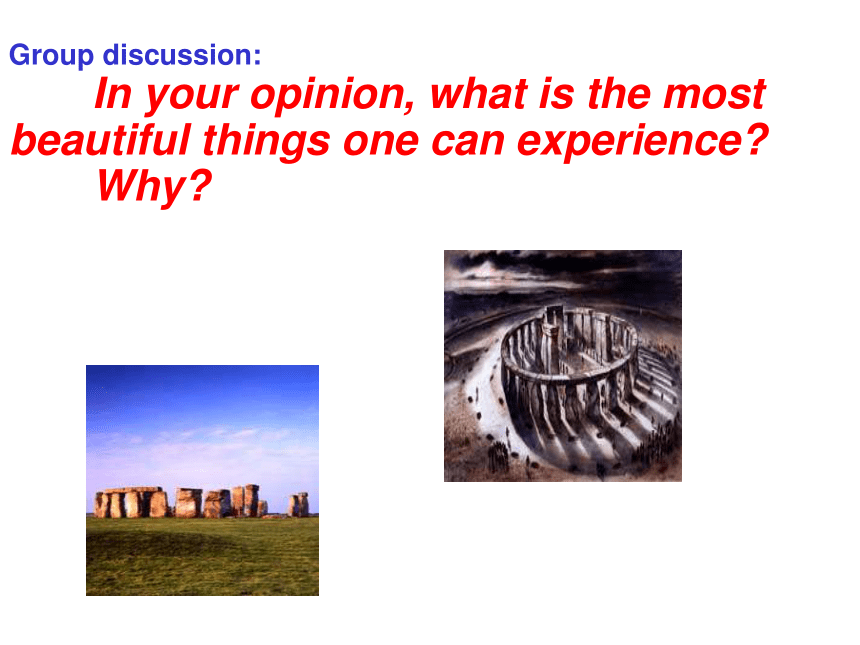 Group discussion:

In your opinion, what is the most beautiful things one can experience? Why?